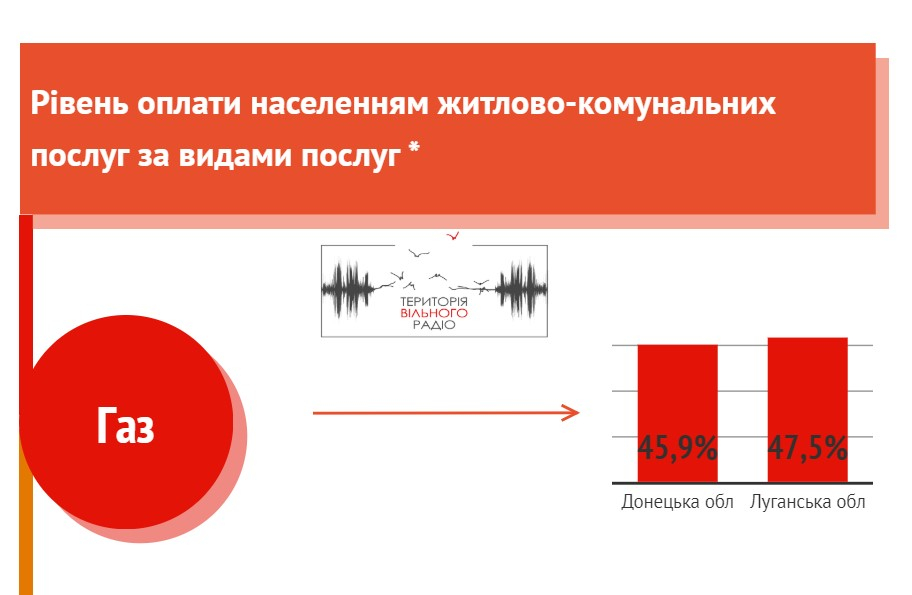 Рівень оплати населенням житлово-комунальних послуг за видами послуг *

ТЕРИТОРІЯ ВІЛЬНОГО РАДІО

Газ

45,9%
47,5%

Донецька обл
Луганська обл